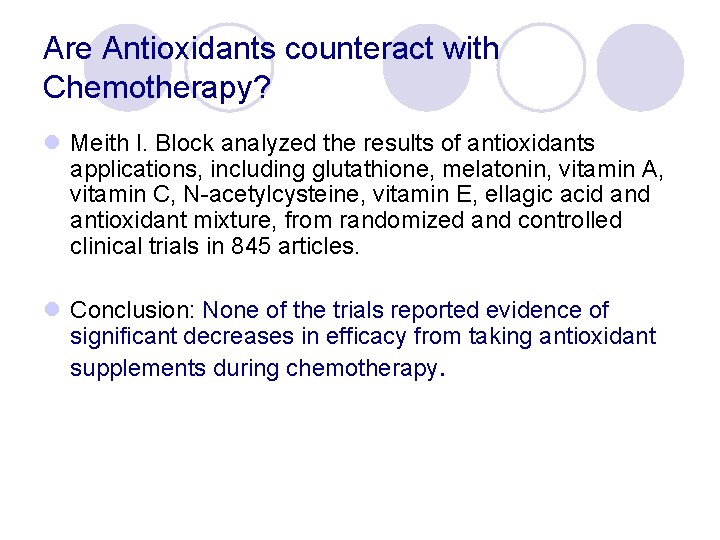 Are Antioxidants counteract with Chemotherapy?

Meith I. Block analyzed the results of antioxidants applications, including glutathione, melatonin, vitamin A, vitamin C, N-acetylcysteine, vitamin E, ellagic acid and antioxidant mixture, from randomized and controlled clinical trials in 845 articles.

Conclusion: None of the trials reported evidence of significant decreases in efficacy from taking antioxidant supplements during chemotherapy.